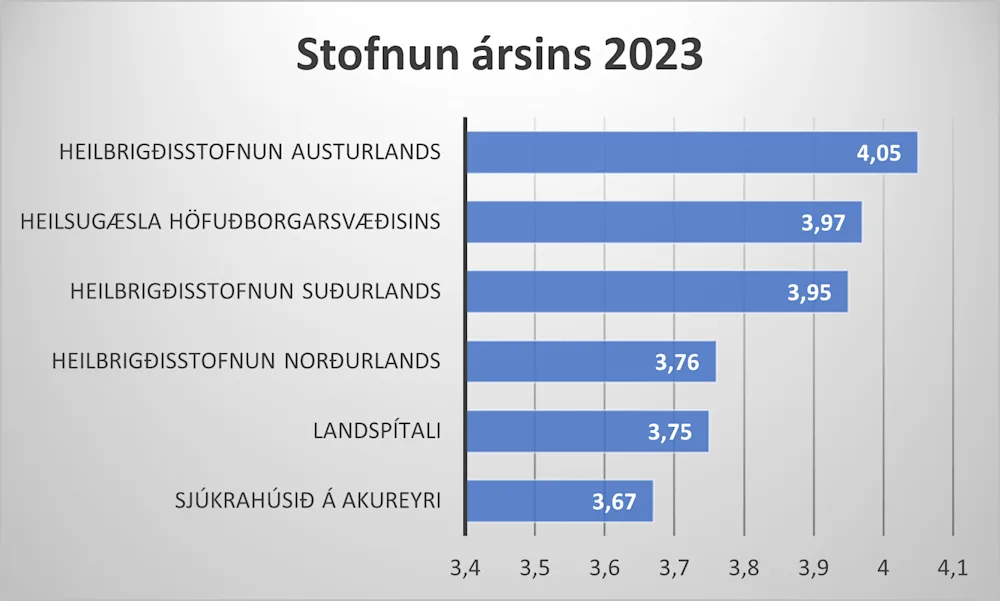 Stofnun ársins 2023

HEILBRIGÐISSTOFNUN AUSTURLANDS 4,05

HEILSUGÆSLA HÖFUÐBORGARSVÆÐISINS 3,97

HEILBRIGÐISSTOFNUN SUÐURLANDS 3,95

HEILBRIGÐISSTOFNUN NORÐURLANDS 3,76

LANDSPÍTALI 3,75

SJÚKRAHÚSIÐ Á AKUREYRI 3,67

3,4 3,5 3,6 3,7 3,8 3,9 4 4,1